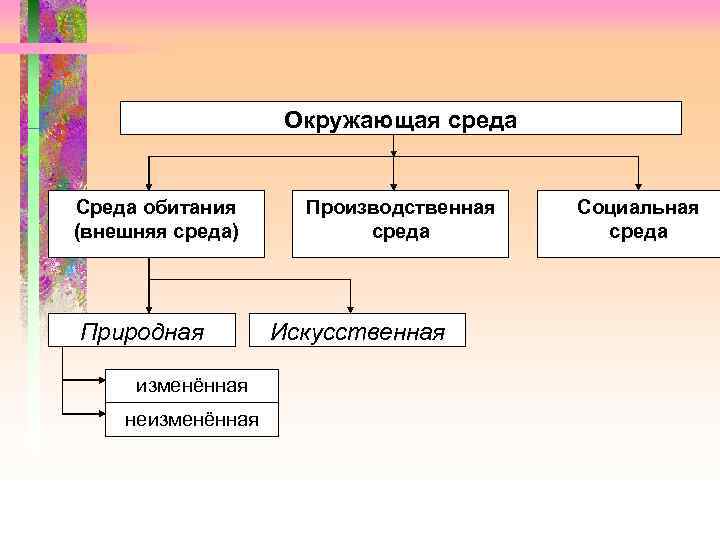 Окружающая среда

Среда обитания (внешняя среда)

Производственная среда

Социальная среда

Природная

Искусственная

изменённая

неизменённая